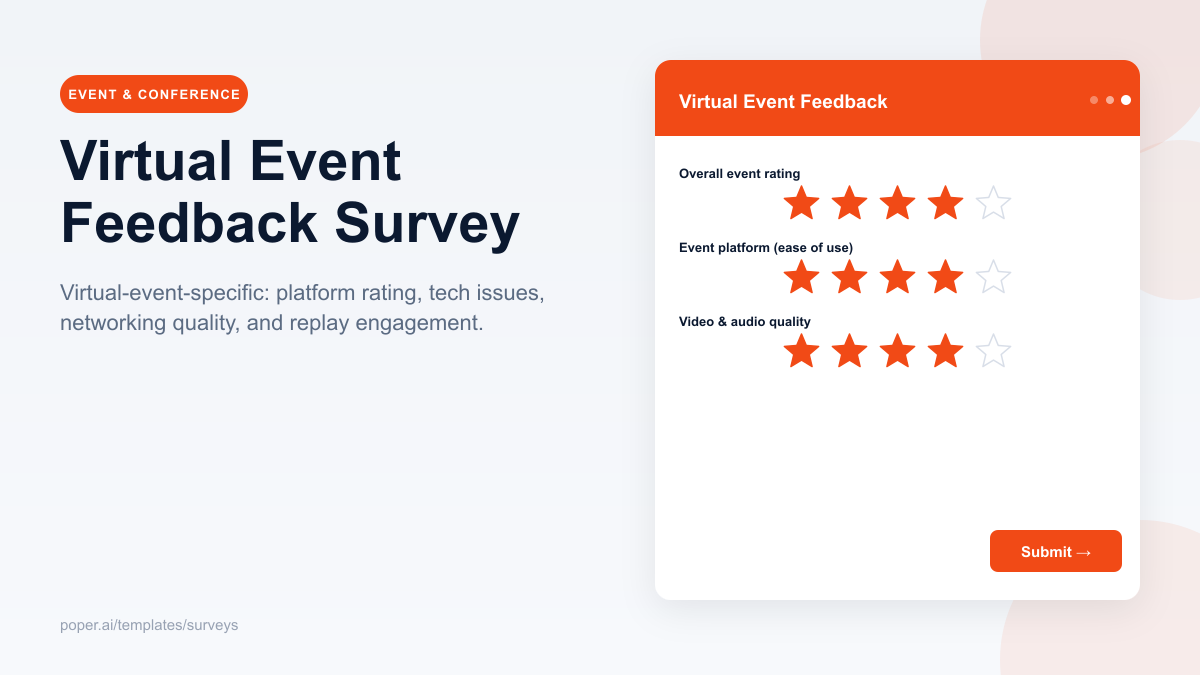 EVENT & CONFERENCE

Virtual Event Feedback Survey

Virtual-event-specific: platform rating, tech issues, networking quality, and replay engagement.

poper.ai/templates/surveys

Virtual Event Feedback

Overall event rating

Event platform (ease of use)

Video & audio quality

Submit →